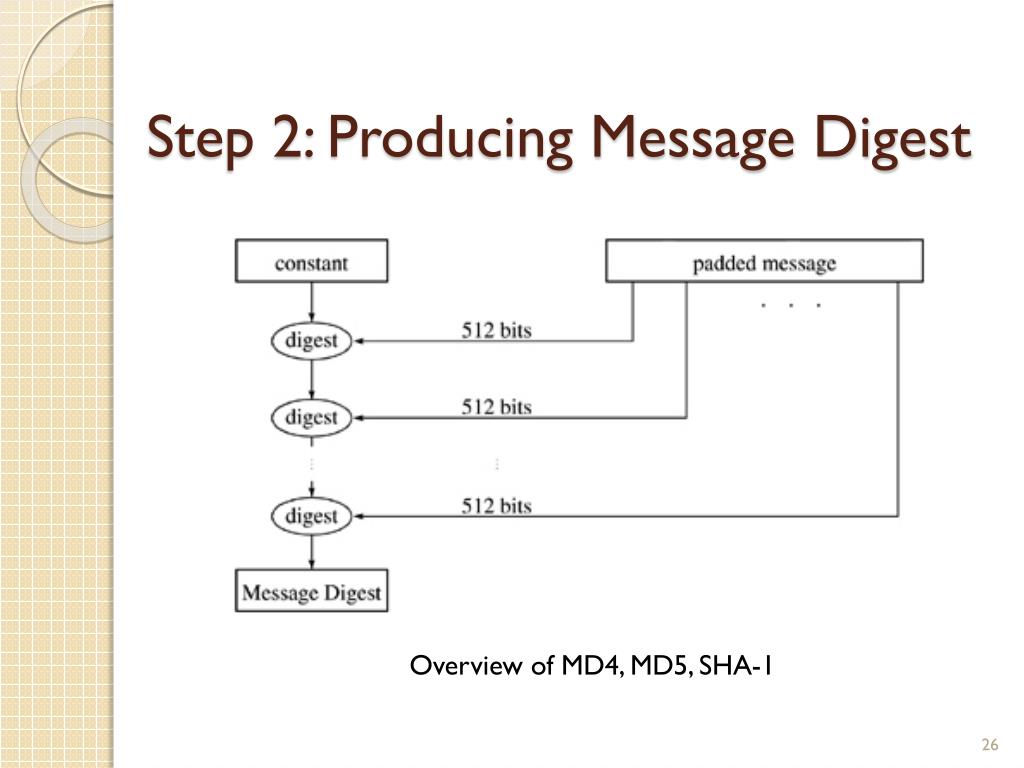 Step 2: Producing Message Digest

constant

padded message

. . .

digest

512 bits

digest

512 bits

digest

512 bits

Message Digest

Overview of MD4, MD5, SHA-1

26